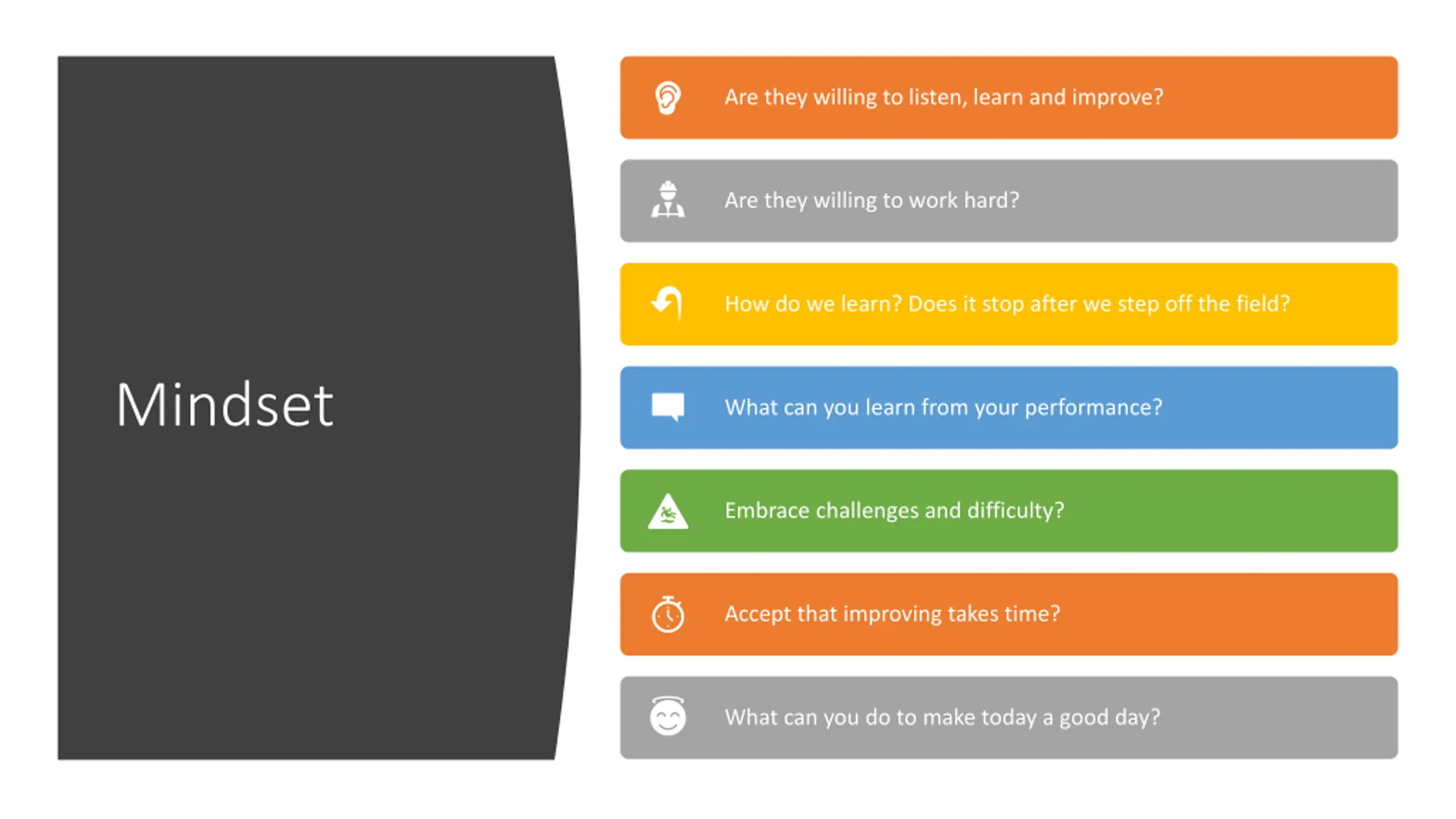 Mindset

Are they willing to listen, learn and improve?

Are they willing to work hard?

How do we learn? Does it stop after we step off the field?

What can you learn from your performance?

Embrace challenges and difficulty?

Accept that improving takes time?

What can you do to make today a good day?